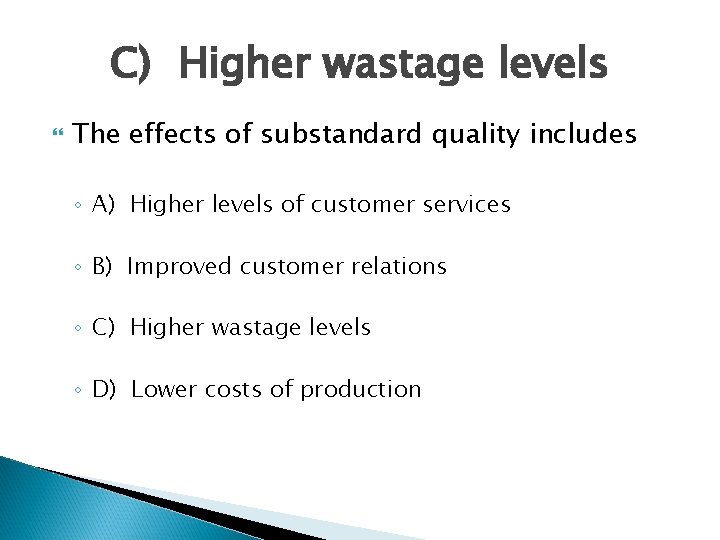 C) Higher wastage levels

The effects of substandard quality includes

A) Higher levels of customer services

B) Improved customer relations

C) Higher wastage levels

D) Lower costs of production